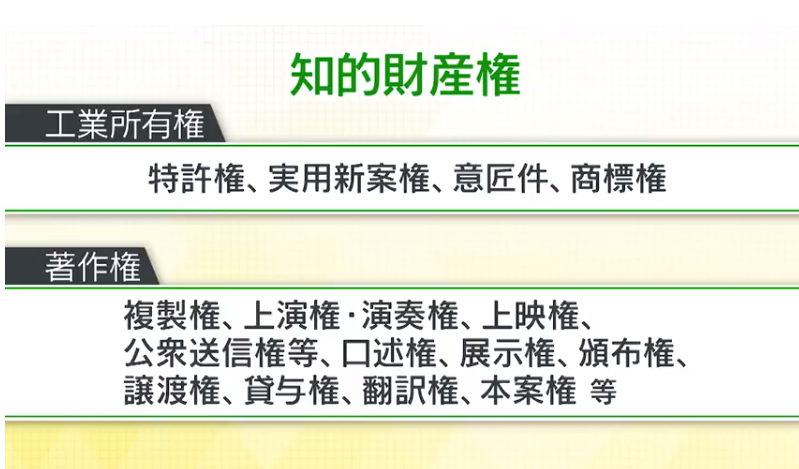 知的財産権

工業所有権

特許権、実用新案権、意匠件、商標権

著作権

複製権、上演権・演奏権、上映権、
公衆送信権等、口述権、展示権、頒布権、
譲渡権、貸与権、翻訳権、本案権 等